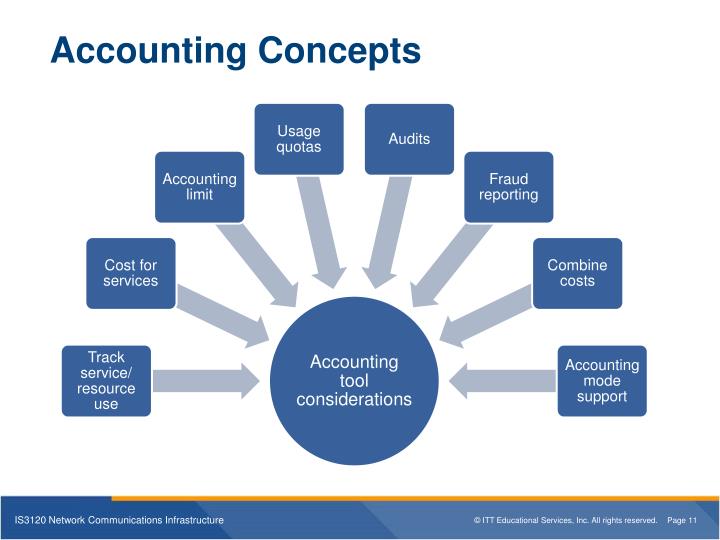 Accounting Concepts

Track service/ resource use

Cost for services

Accounting limit

Usage quotas

Audits

Fraud reporting

Combine costs

Accounting mode support

Accounting tool considerations

IS3120 Network Communications Infrastructure

© ITT Educational Services, Inc. All rights reserved. Page 11